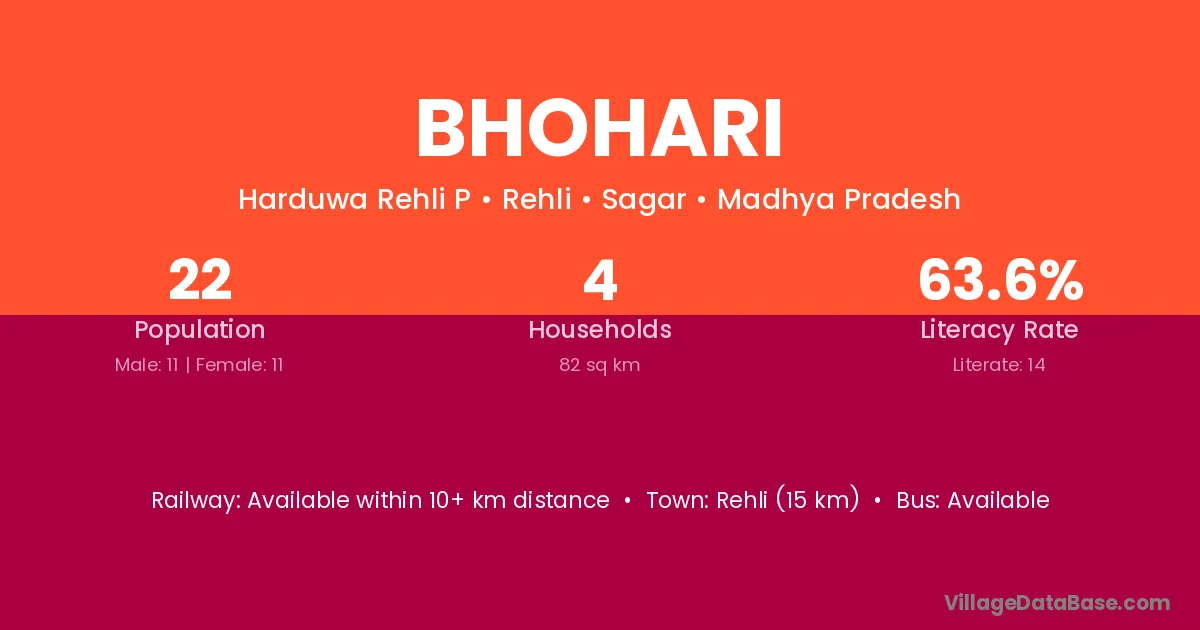 BHOHARI

Harduwa Rehli P • Rehli • Sagar • Madhya Pradesh

22
Population
Male: 11 | Female: 11

4
Households
82 sq km

63.6%
Literacy Rate
Literate: 14

Railway: Available within 10+ km distance • Town: Rehli (15 km) • Bus: Available

VillageDataBase.com